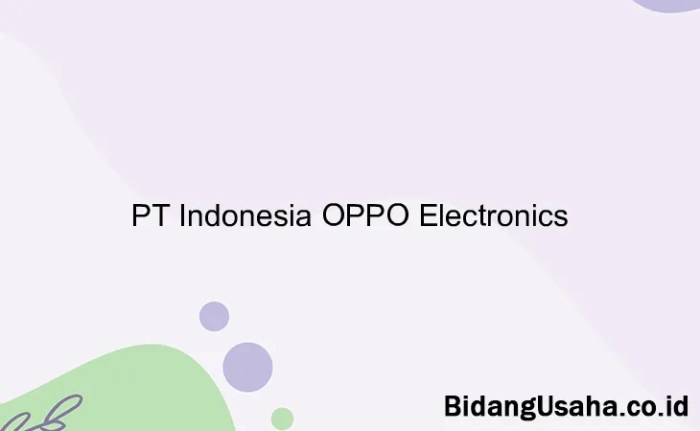 PT Indonesia OPPO Electronics

BidangUsaha.co.id